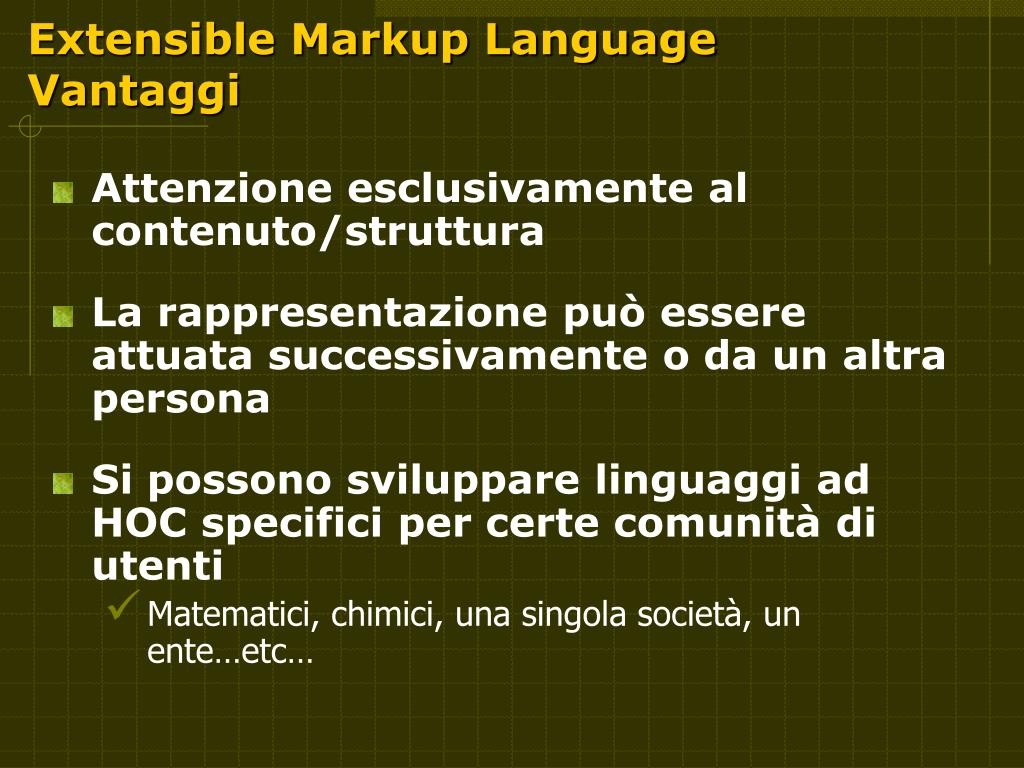 Extensible Markup Language
Vantaggi

Attenzione esclusivamente al contenuto/struttura

La rappresentazione può essere attuata successivamente o da un altra persona

Si possono sviluppare linguaggi ad HOC specifici per certe comunità di utenti

Matematici, chimici, una singola società, un ente…etc…